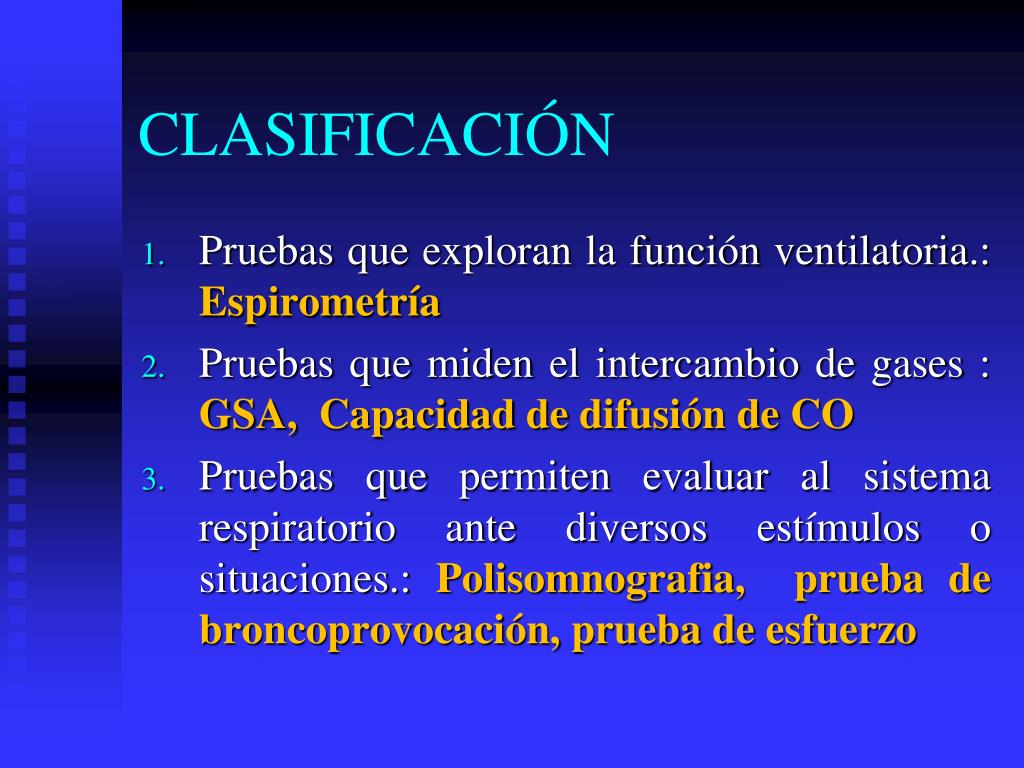 CLASIFICACIÓN

1. Pruebas que exploran la función ventilatoria.: Espirometría

2. Pruebas que miden el intercambio de gases : GSA, Capacidad de difusión de CO

3. Pruebas que permiten evaluar al sistema respiratorio ante diversos estímulos o situaciones.: Polisomnografia, prueba de broncoprovocación, prueba de esfuerzo